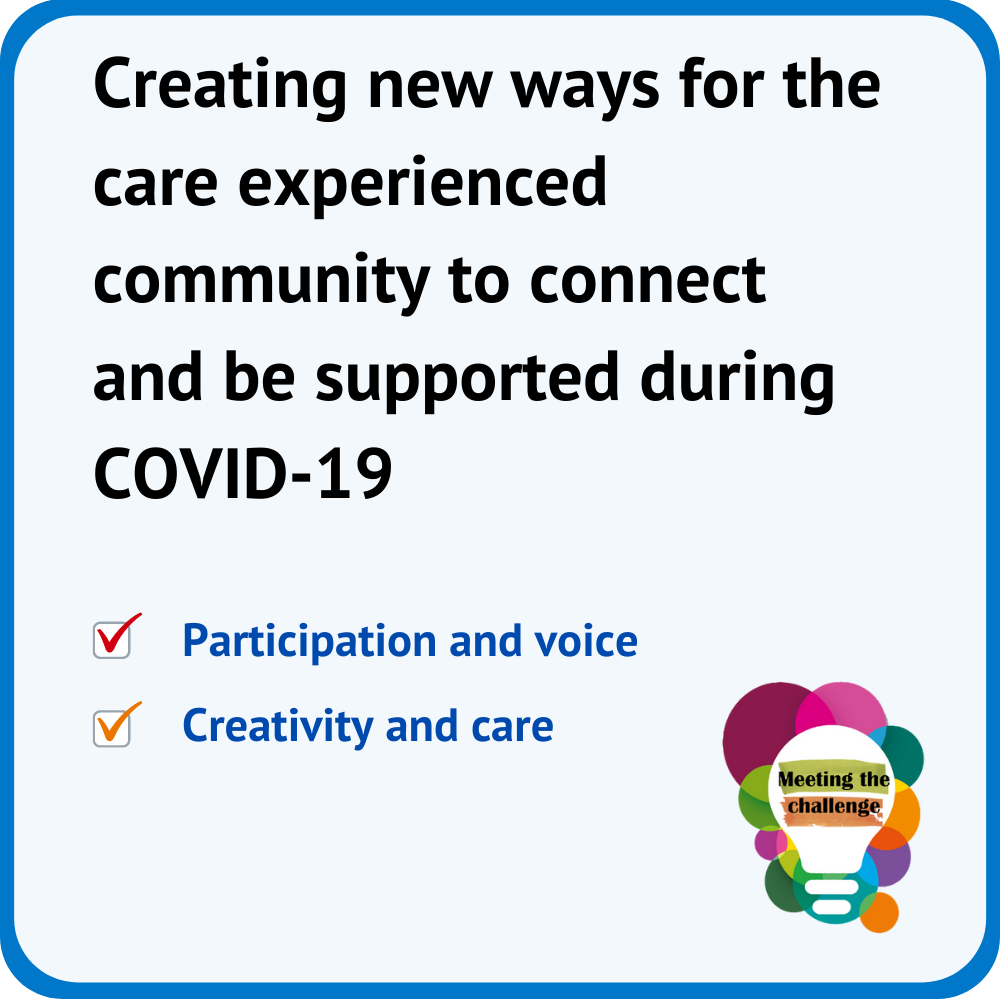 Creating new ways for the care experienced community to connect and be supported during COVID-19

Participation and voice

Creativity and care

Meeting the challenge